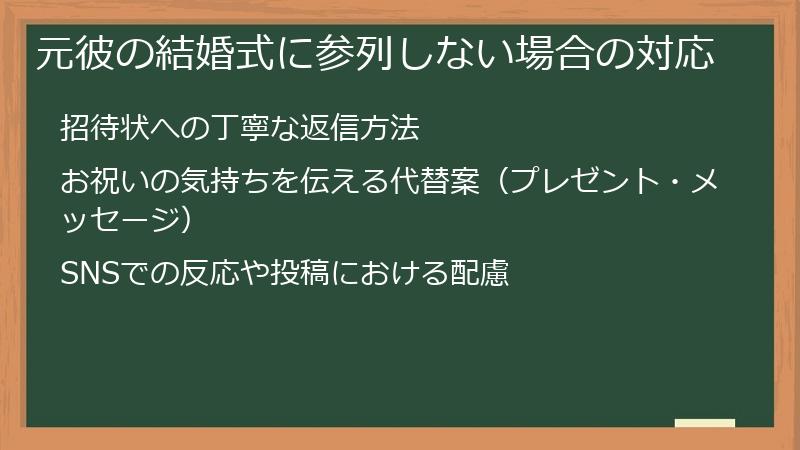 元彼の結婚式に参列しない場合の対応

招待状への丁寧な返信方法

お祝いの気持ちを伝える代替案（プレゼント・メッセージ）

SNSでの反応や投稿における配慮